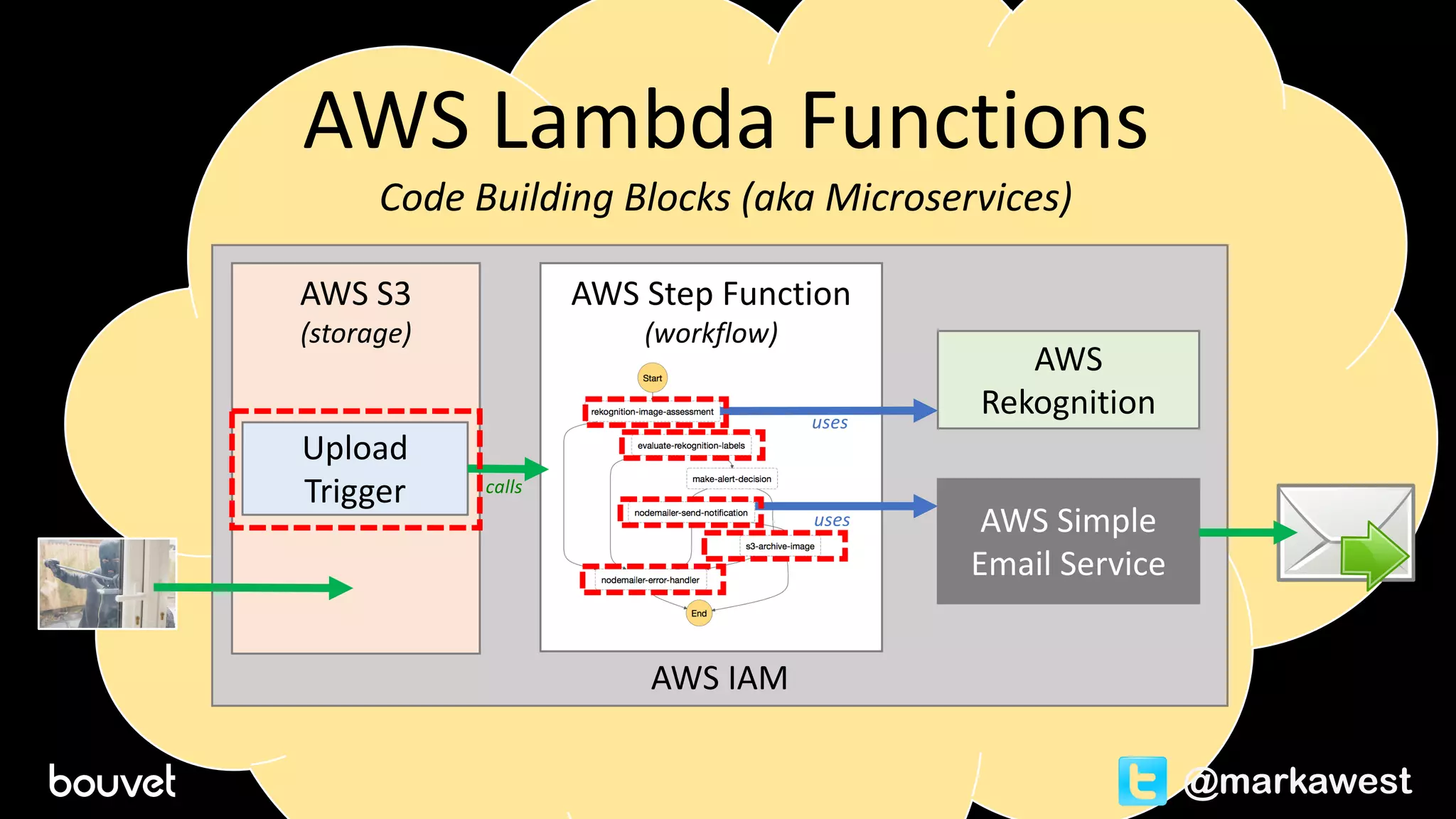 AWS Lambda Functions

Code Building Blocks (aka Microservices)

AWS S3
(storage)

Upload Trigger

calls

AWS Step Function
(workflow)

Start

rekognition-image-assessment

evaluate-rekognition-labels

make-alert-decision

nodemailer-send-notification

s3-archive-image

nodemailer-error-handler

End

uses

uses

AWS Rekognition

AWS Simple Email Service

AWS IAM

bouvet

@markawest